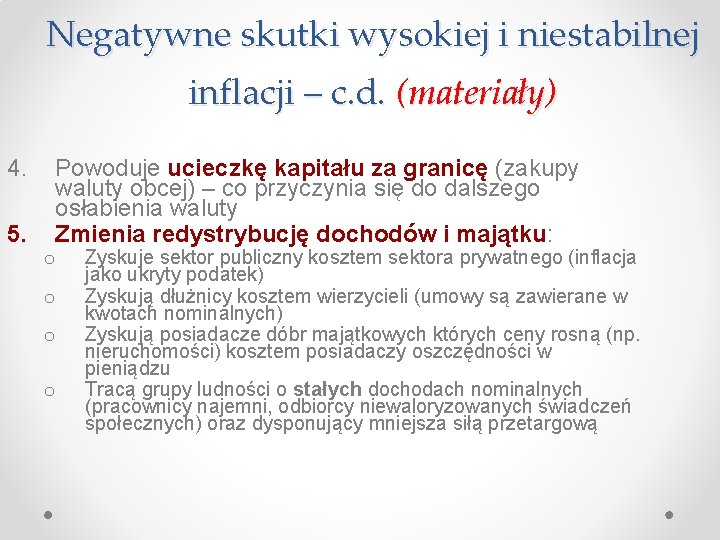 Negatywne skutki wysokiej i niestabilnej inflacji – c.d. (materiały)

4. Powoduje ucieczkę kapitału za granicę (zakupy waluty obcej) – co przyczynia się do dalszego osłabienia waluty

5. Zmienia redystrybucję dochodów i majątku:

o Zyskuje sektor publiczny kosztem sektora prywatnego (inflacja jako ukryty podatek)

o Zyskują dłużnicy kosztem wierzycieli (umowy są zawierane w kwotach nominalnych)

o Zyskują posiadacze dóbr majątkowych których ceny rosną (np. nieruchomości) kosztem posiadaczy oszczędności w pieniądzu

o Tracą grupy ludności o stałych dochodach nominalnych (pracownicy najemni, odbiorcy niewaloryzowanych świadczeń społecznych) oraz dysponujący mniejsza siłą przetargową